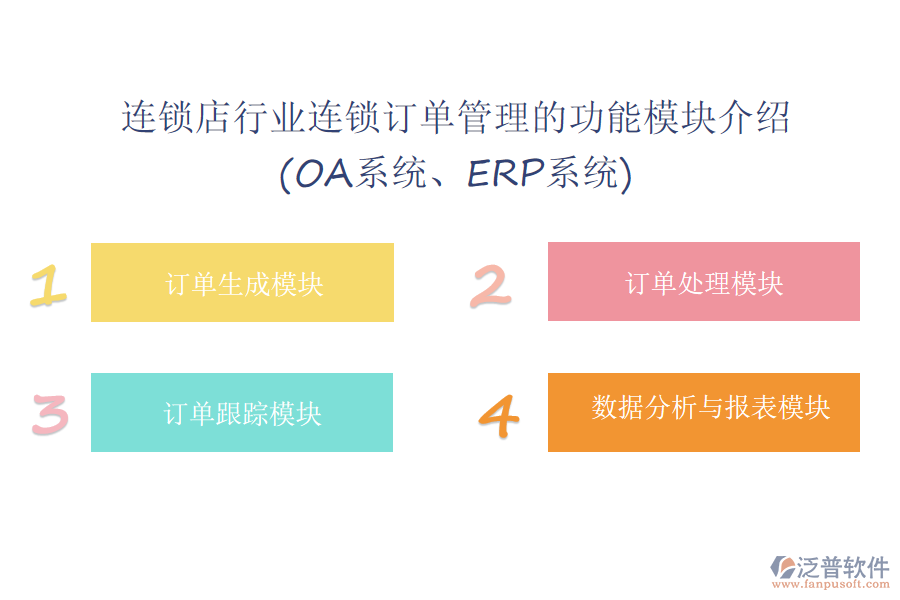 连锁店行业连锁订单管理的功能模块介绍
(OA系统、ERP系统)

1
订单生成模块

2
订单处理模块

3
订单跟踪模块

4
数据分析与报表模块

泛普软件
www.fanpusoft.com